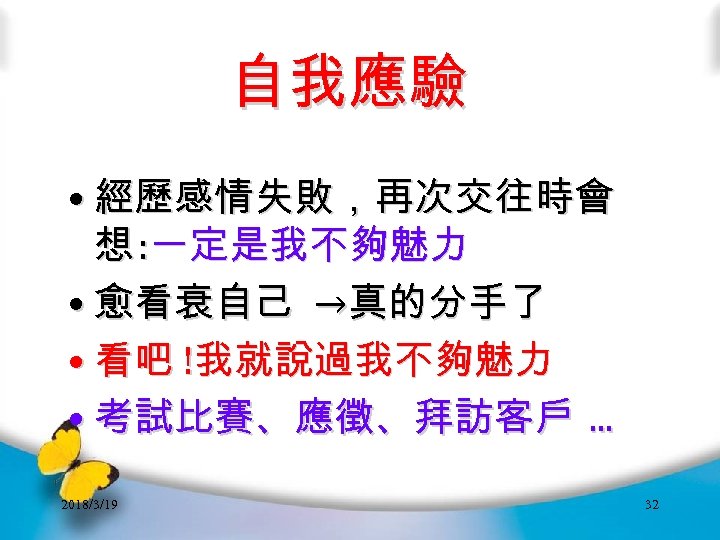 自我應驗

• 經歷感情失敗，再次交往時會想:一定是我不夠魅力
• 愈看衰自己 →真的分手了
• 看吧 !我就說過我不夠魅力
• 考試比賽、應徵、拜訪客戶 …

2018/3/19

32